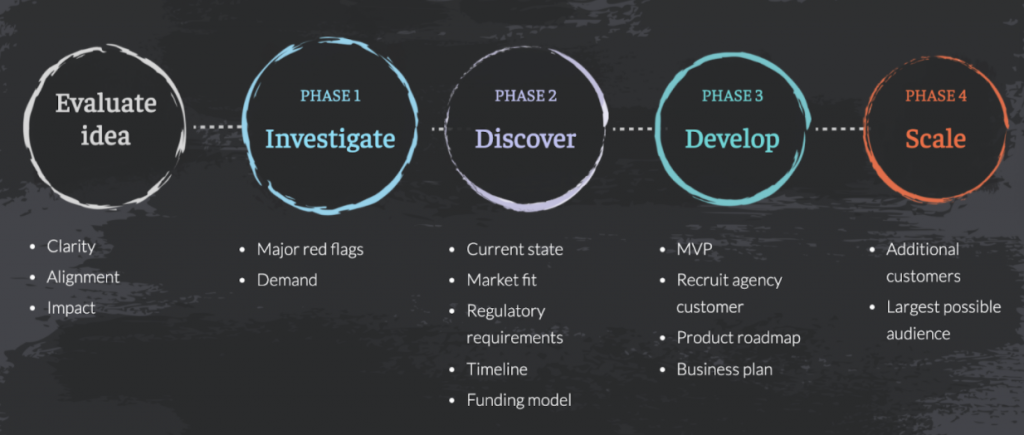 Evaluate idea

- Clarity
- Alignment
- Impact

PHASE 1
Investigate

- Major red flags
- Demand

PHASE 2
Discover

- Current state
- Market fit
- Regulatory requirements
- Timeline
- Funding model

PHASE 3
Develop

- MVP
- Recruit agency customer
- Product roadmap
- Business plan

PHASE 4
Scale

- Additional customers
- Largest possible audience